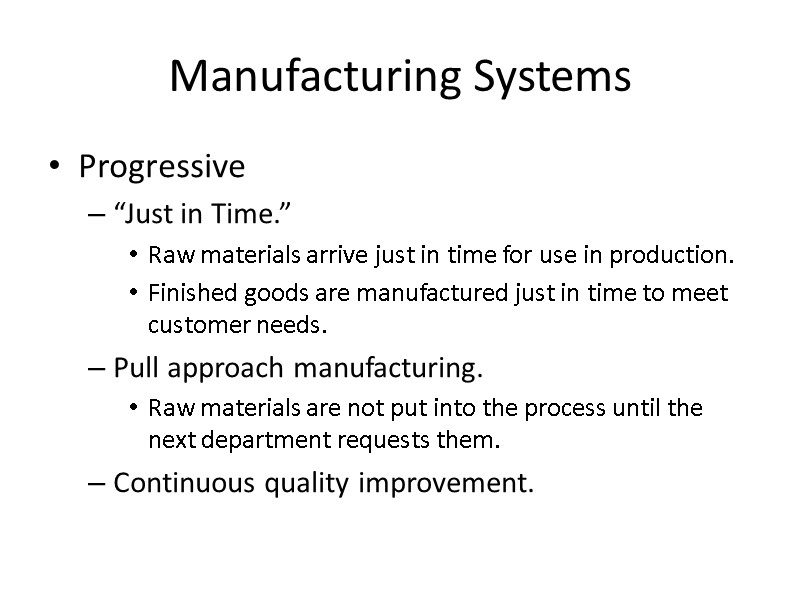 Manufacturing Systems

• Progressive
– “Just in Time.”
• Raw materials arrive just in time for use in production.
• Finished goods are manufactured just in time to meet customer needs.
– Pull approach manufacturing.
• Raw materials are not put into the process until the next department requests them.
– Continuous quality improvement.